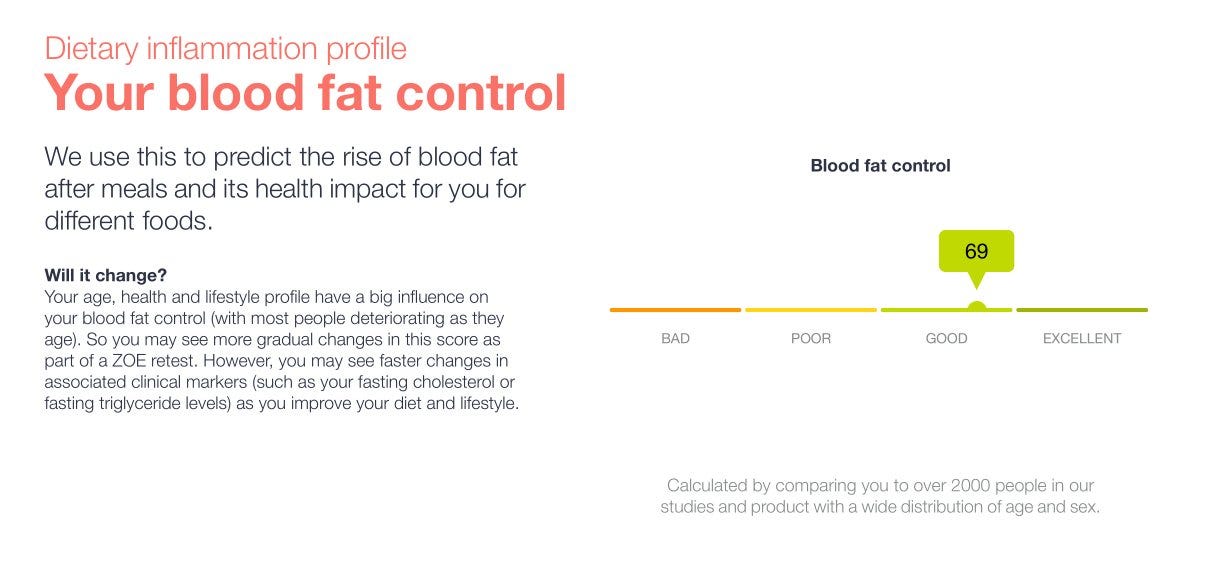 Dietary inflammation profile
Your blood fat control

We use this to predict the rise of blood fat after meals and its health impact for you for different foods.

Will it change?
Your age, health and lifestyle profile have a big influence on your blood fat control (with most people deteriorating as they age). So you may see more gradual changes in this score as part of a ZOE retest. However, you may see faster changes in associated clinical markers (such as your fasting cholesterol or fasting triglyceride levels) as you improve your diet and lifestyle.

Blood fat control

69

BAD POOR GOOD EXCELLENT

Calculated by comparing you to over 2000 people in our studies and product with a wide distribution of age and sex.